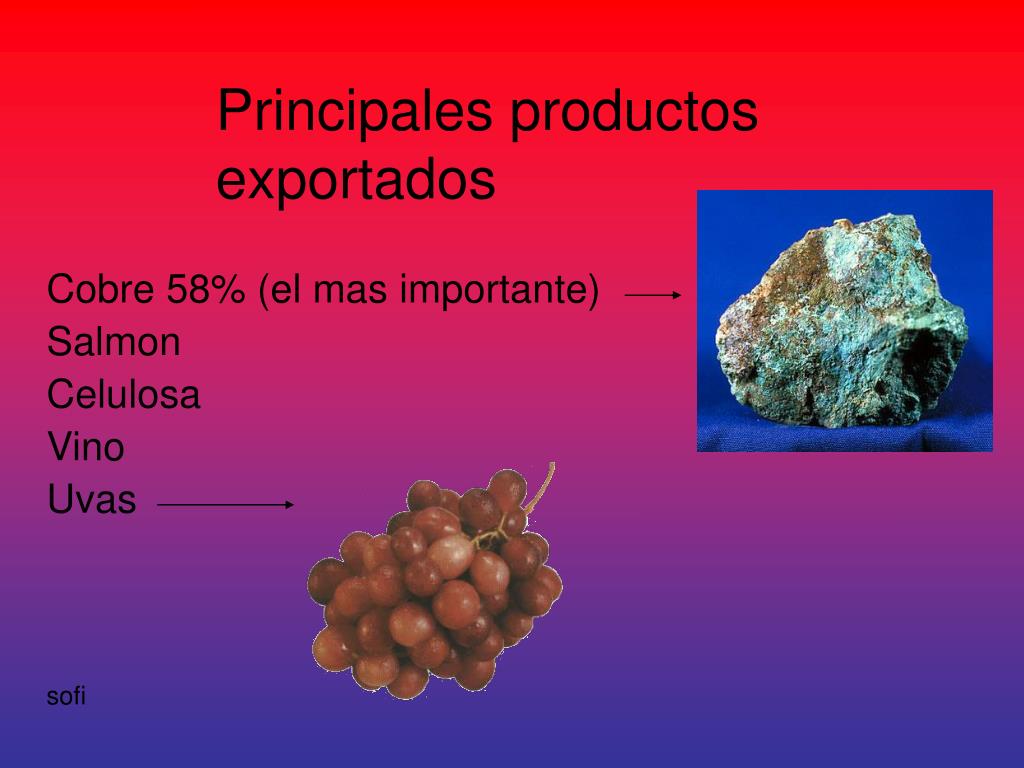 Principales productos exportados

Cobre 58% (el mas importante)
Salmon
Celulosa
Vino
Uvas

sofi